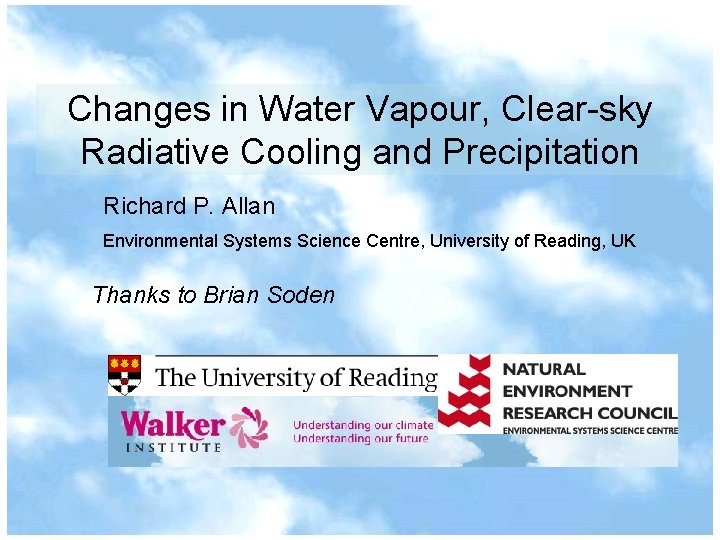 Changes in Water Vapour, Clear-sky Radiative Cooling and Precipitation

Richard P. Allan

Environmental Systems Science Centre, University of Reading, UK

Thanks to Brian Soden

The University of Reading

Walker INSTITUTE

Understanding our climate
Understanding our future

NATURAL ENVIRONMENT RESEARCH COUNCIL
ENVIRONMENTAL SYSTEMS SCIENCE CENTRE